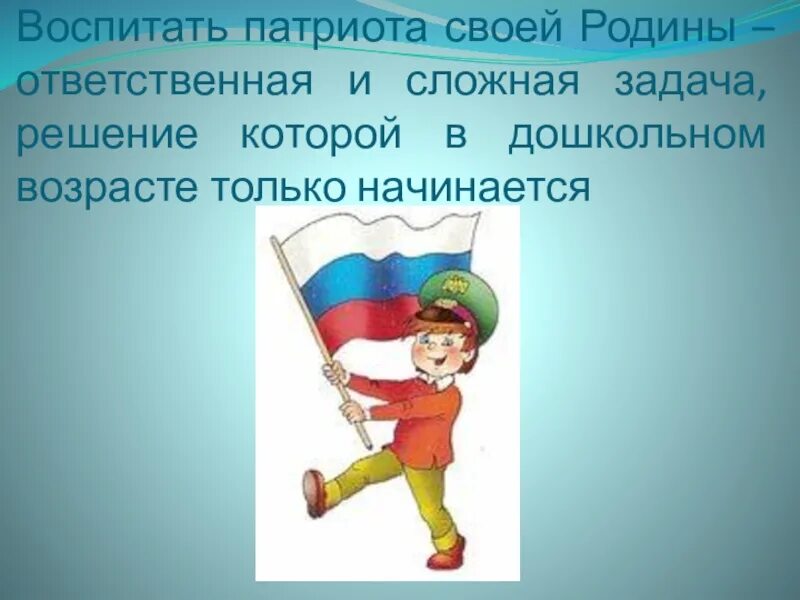 Воспитать патриота своей Родины – ответственная и сложная задача, решение которой в дошкольном возрасте только начинается